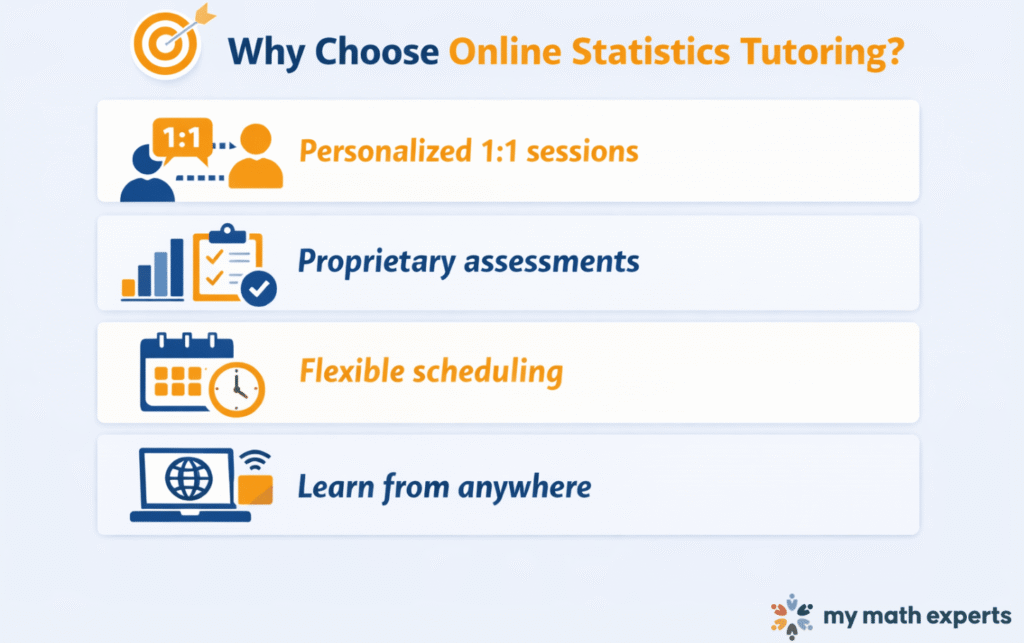 Why Choose Online Statistics Tutoring?

1:1

Personalized 1:1 sessions

Proprietary assessments

Flexible scheduling

Learn from anywhere

my math experts